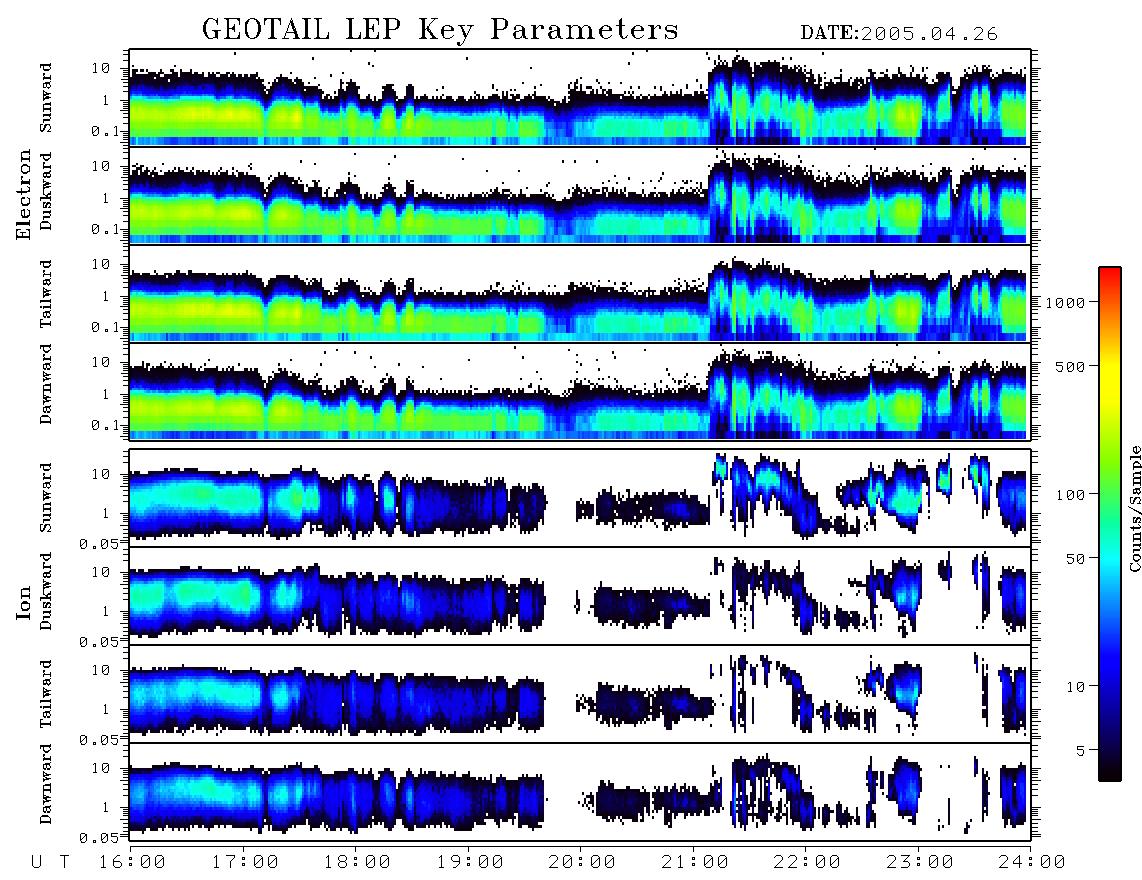 GEOTAIL LEP Key Parameters

DATE:2005.04.26

Electron

Sunward
10
1
0.1

Duskward
10
1
0.1

Tailward
10
1
0.1

Dawnward
10
1
0.1

Ion

Sunward
10
1
0.05

Duskward
10
1
0.05

Tailward
10
1
0.05

Dawnward
10
1
0.05

1000
500
100
50
10
5
Counts/Sample

U T 16:00 17:00 18:00 19:00 20:00 21:00 22:00 23:00 24:00